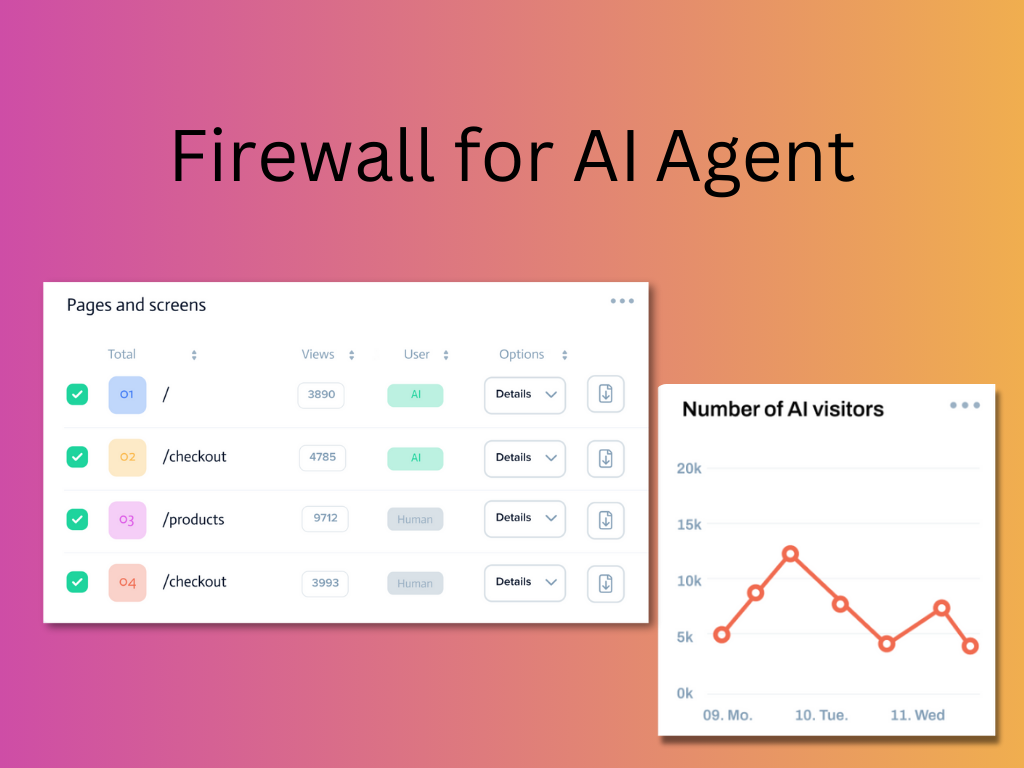 Firewall for AI Agent

Pages and screens

| Total | | Views | User | Options |
|---|---|---|---|---|
| 01 | / | 3890 | AI | Details |
| 02 | /checkout | 4785 | AI | Details |
| 03 | /products | 9712 | Human | Details |
| 04 | /checkout | 3993 | Human | Details |

Number of AI visitors

20k
15k
10k
5k
0k
09. Mo.
10. Tue.
11. Wed